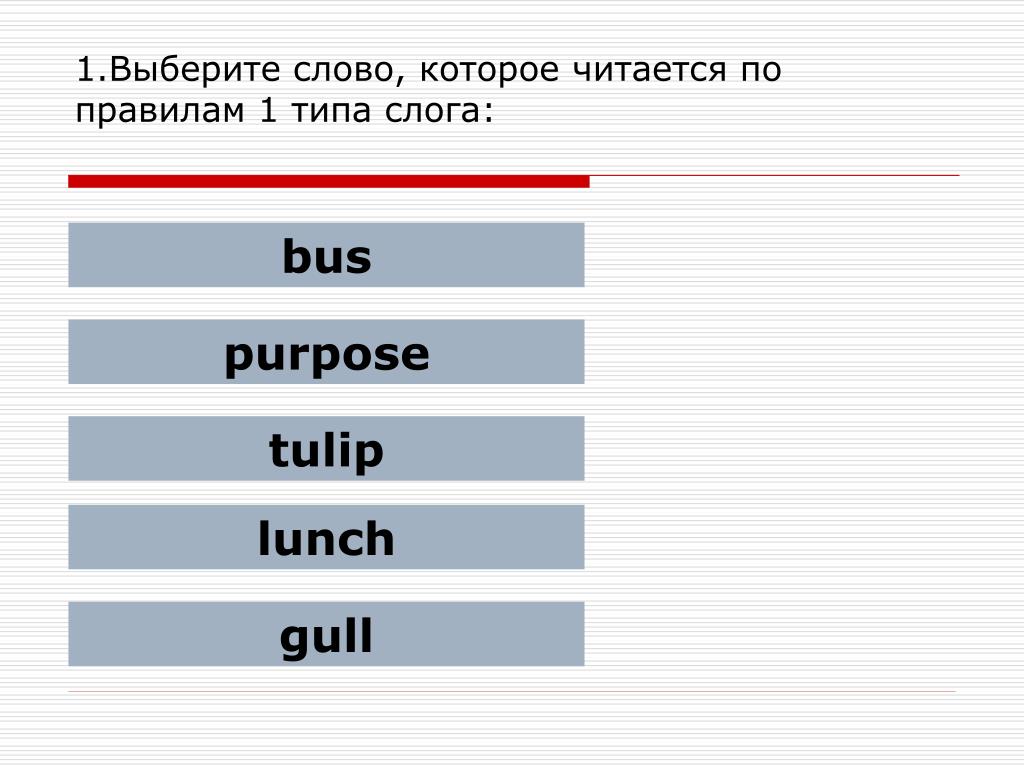 1.Выберите слово, которое читается по правилам 1 типа слога:

bus

purpose

tulip

lunch

gull